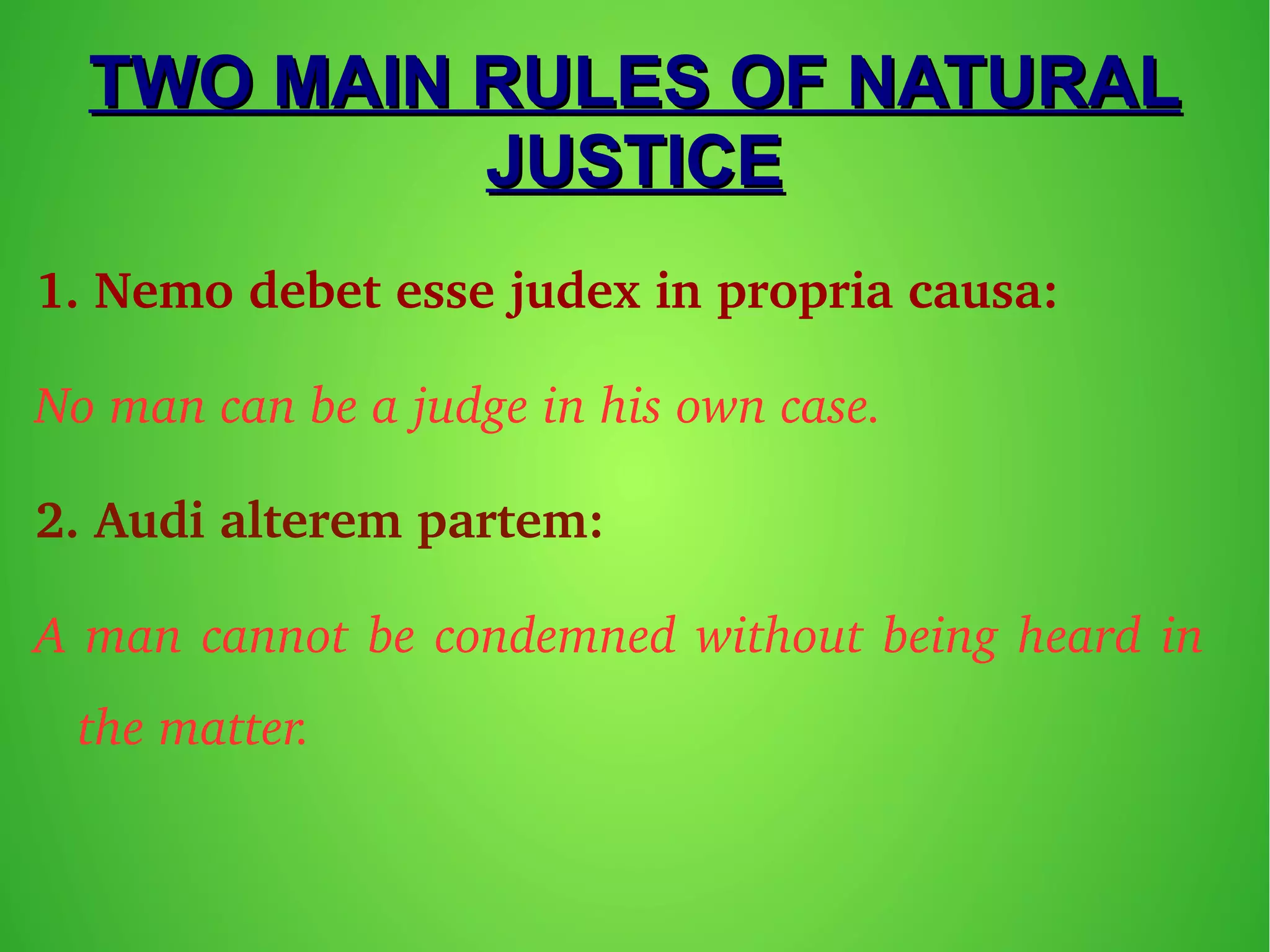 TWO MAIN RULES OF NATURAL JUSTICE

1. Nemo debet esse judex in propria causa:

No man can be a judge in his own case.

2. Audi alterem partem:

A man cannot be condemned without being heard in the matter.